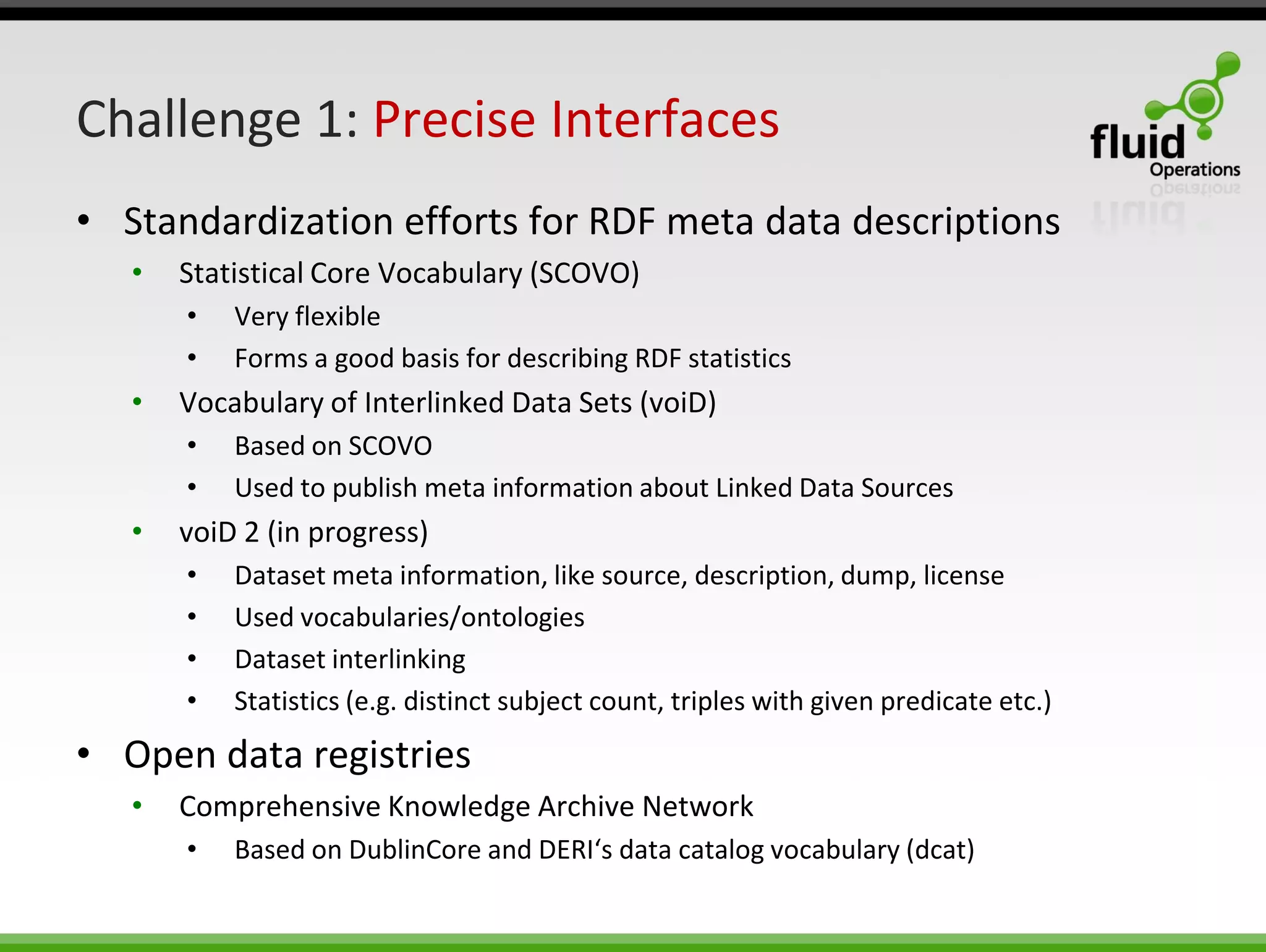 Challenge 1: Precise Interfaces

fluid Operations

• Standardization efforts for RDF meta data descriptions
  • Statistical Core Vocabulary (SCOVO)
    • Very flexible
    • Forms a good basis for describing RDF statistics
  • Vocabulary of Interlinked Data Sets (voiD)
    • Based on SCOVO
    • Used to publish meta information about Linked Data Sources
  • voiD 2 (in progress)
    • Dataset meta information, like source, description, dump, license
    • Used vocabularies/ontologies
    • Dataset interlinking
    • Statistics (e.g. distinct subject count, triples with given predicate etc.)
• Open data registries
  • Comprehensive Knowledge Archive Network
    • Based on DublinCore and DERI‘s data catalog vocabulary (dcat)